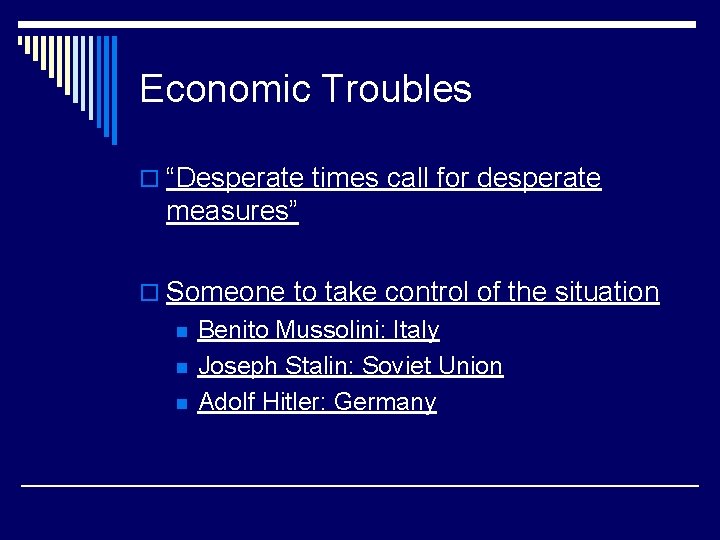 Economic Troubles

“Desperate times call for desperate measures”

Someone to take control of the situation

Benito Mussolini: Italy

Joseph Stalin: Soviet Union

Adolf Hitler: Germany